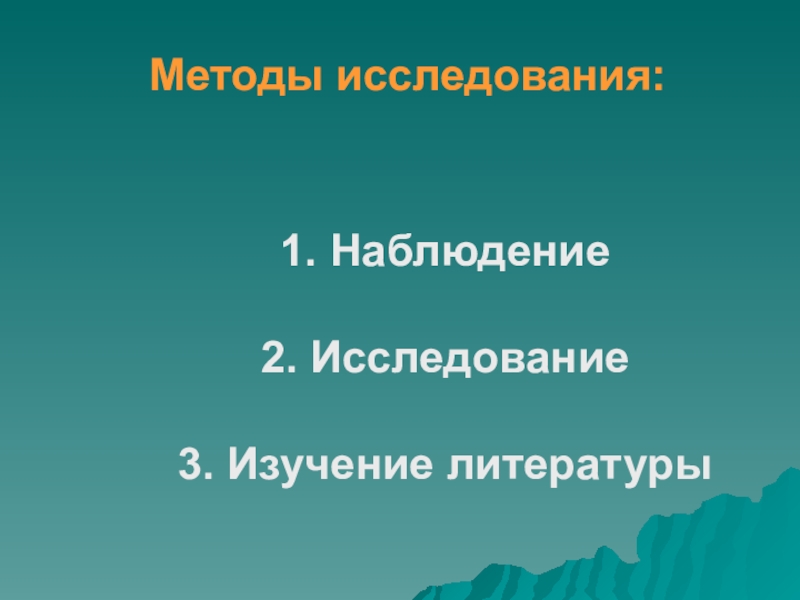 Методы исследования:

1. Наблюдение

2. Исследование

3. Изучение литературы